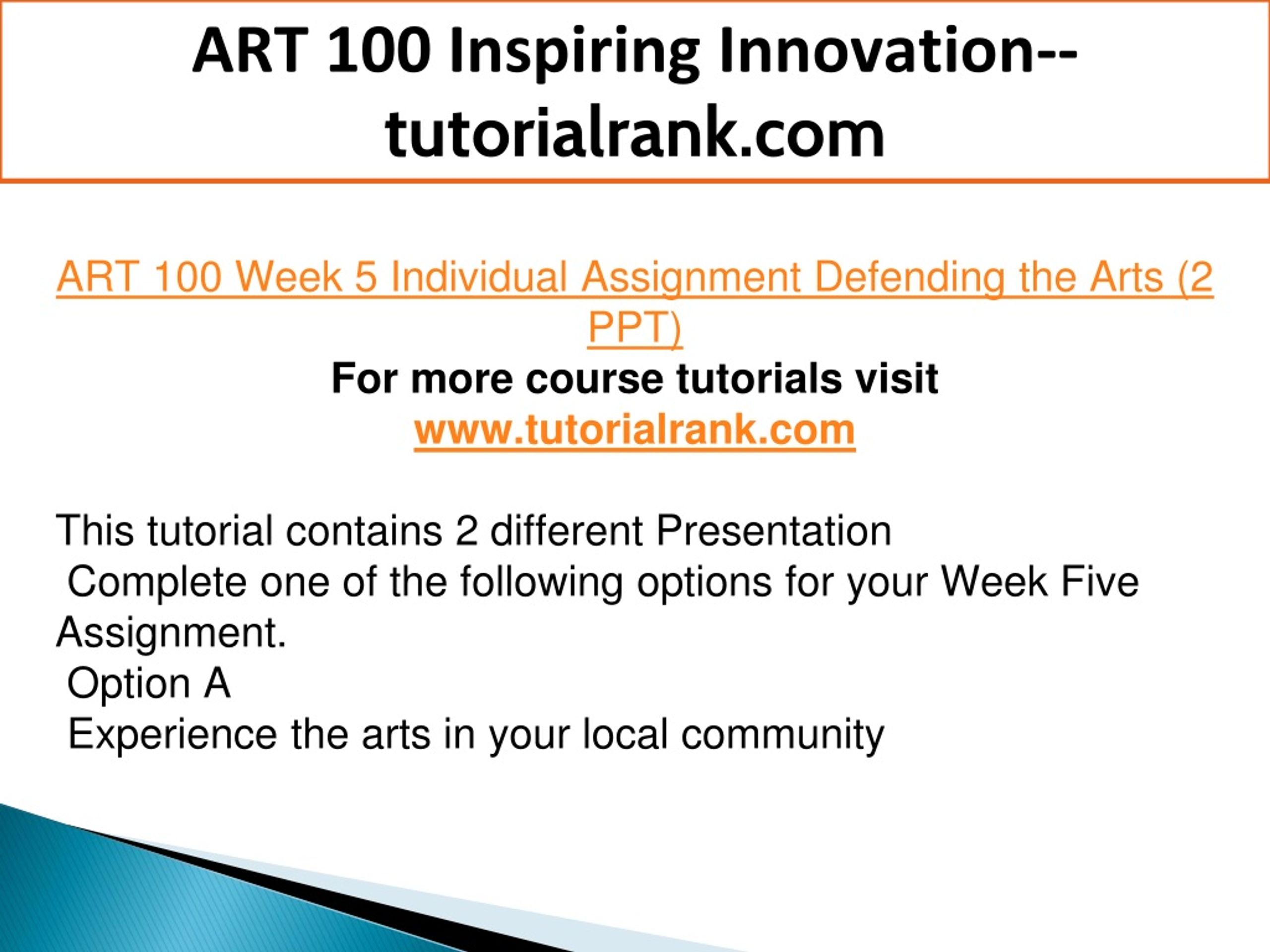 ART 100 Inspiring Innovation--tutorialrank.com

ART 100 Week 5 Individual Assignment Defending the Arts (2 PPT)

For more course tutorials visit
www.tutorialrank.com

This tutorial contains 2 different Presentation
Complete one of the following options for your Week Five Assignment.
Option A
Experience the arts in your local community